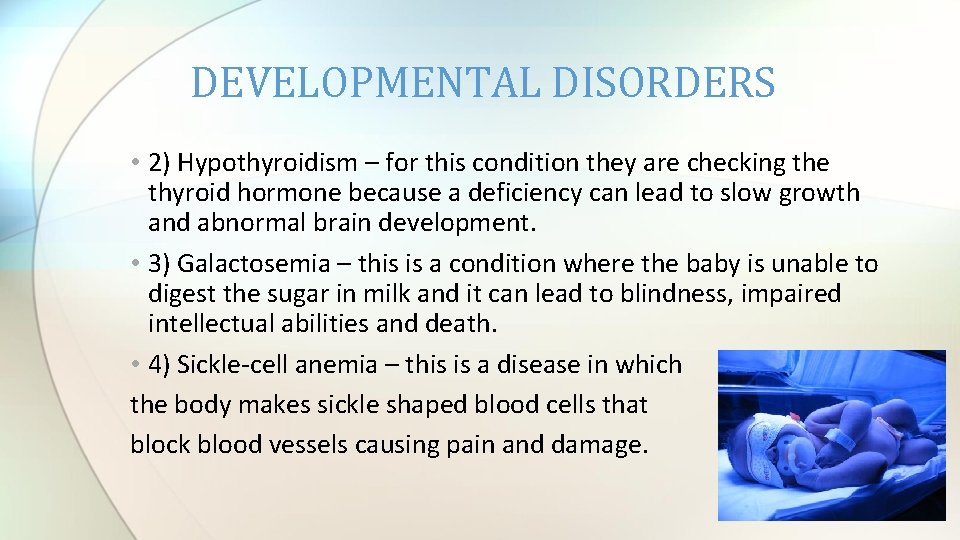 DEVELOPMENTAL DISORDERS

• 2) Hypothyroidism – for this condition they are checking the thyroid hormone because a deficiency can lead to slow growth and abnormal brain development.

• 3) Galactosemia – this is a condition where the baby is unable to digest the sugar in milk and it can lead to blindness, impaired intellectual abilities and death.

• 4) Sickle-cell anemia – this is a disease in which the body makes sickle shaped blood cells that block blood vessels causing pain and damage.